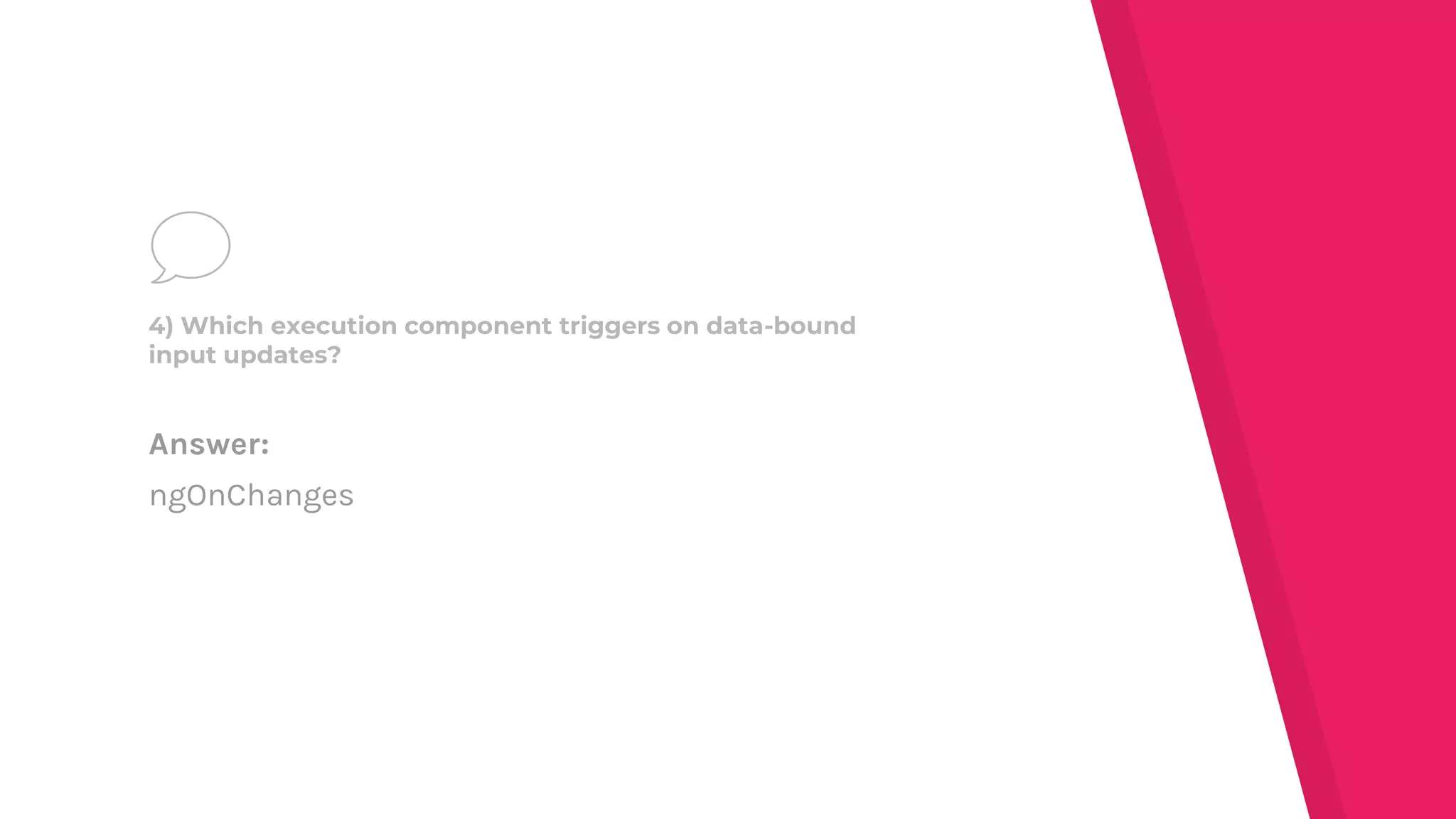 4) Which execution component triggers on data-bound input updates?

Answer:

ngOnChanges